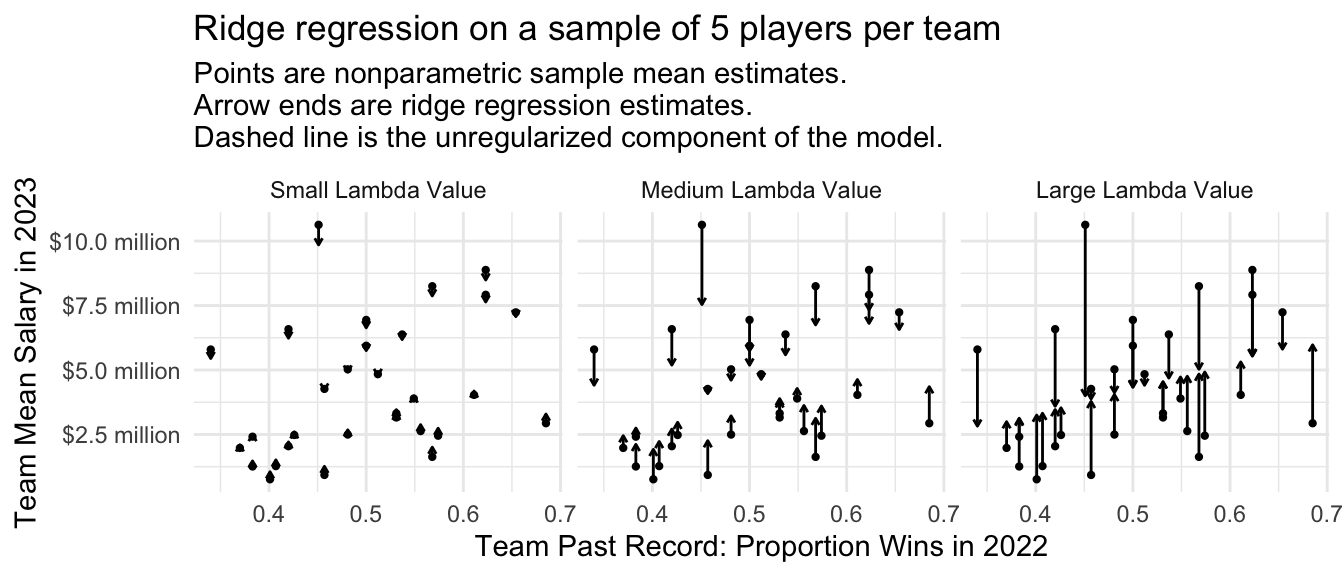 Ridge regression on a sample of 5 players per team
Points are nonparametric sample mean estimates.
Arrow ends are ridge regression estimates.
Dashed line is the unregularized component of the model.

Small Lambda Value
Medium Lambda Value
Large Lambda Value

Team Mean Salary in 2023

$10.0 million
$7.5 million
$5.0 million
$2.5 million

0.4 0.5 0.6 0.7
0.4 0.5 0.6 0.7
0.4 0.5 0.6 0.7

Team Past Record: Proportion Wins in 2022